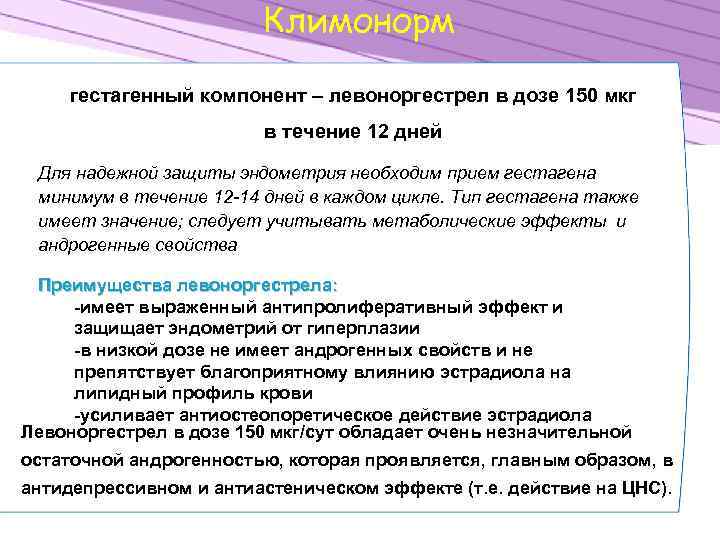 Климонорм

гестагенный компонент – левоноргестрел в дозе 150 мкг

в течение 12 дней

Для надежной защиты эндометрия необходим прием гестагена минимум в течение 12-14 дней в каждом цикле. Тип гестагена также имеет значение; следует учитывать метаболические эффекты и андрогенные свойства

Преимущества левоноргестрела:

-имеет выраженный антипролиферативный эффект и защищает эндометрий от гиперплазии

-в низкой дозе не имеет андрогенных свойств и не препятствует благоприятному влиянию эстрадиола на липидный профиль крови

-усиливает антиостеопоретическое действие эстрадиола

Левоноргестрел в дозе 150 мкг/сут обладает очень незначительной остаточной андрогенностью, которая проявляется, главным образом, в антидепрессивном и антиастеническом эффекте (т.е. действие на ЦНС).